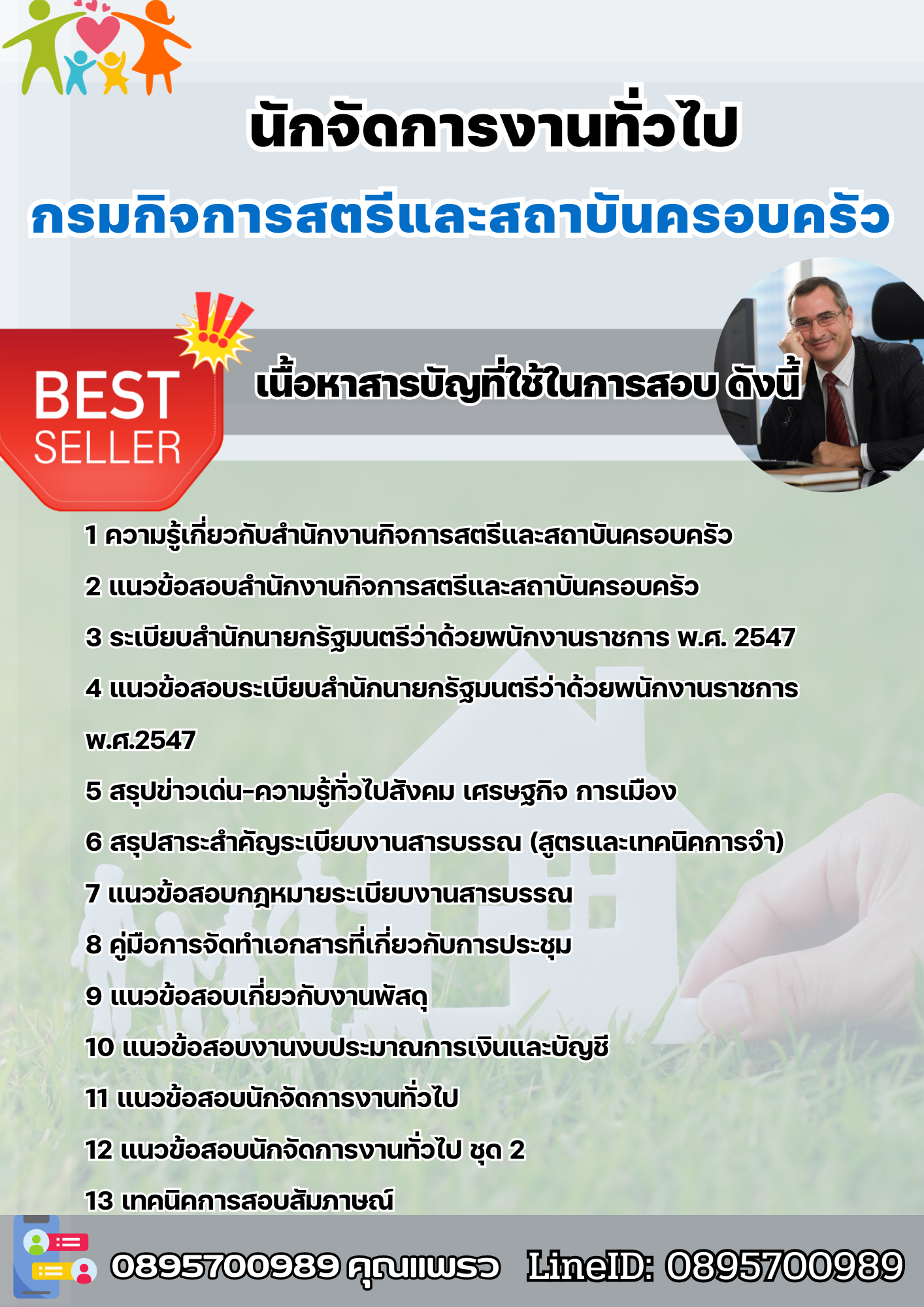 นักจัดการงานทั่วไป
กรมกิจการสตรีและสถาบันครอบครัว

BEST SELLER

เนื้อหาสารบัญที่ใช้ในการสอบ ดังนี้

1 ความรู้เกี่ยวกับสำนักงานกิจการสตรีและสถาบันครอบครัว

2 แนวข้อสอบสำนักงานกิจการสตรีและสถาบันครอบครัว

3 ระเบียบสำนักนายกรัฐมนตรีว่าด้วยพนักงานราชการ พ.ศ. 2547

4 แนวข้อสอบระเบียบสำนักนายกรัฐมนตรีว่าด้วยพนักงานราชการ พ.ศ.2547

5 สรุปข่าวเด่น-ความรู้ทั่วไปสังคม เศรษฐกิจ การเมือง

6 สรุปสาระสำคัญระเบียบงานสารบรรณ (สูตรและเทคนิคการจำ)

7 แนวข้อสอบกฎหมายระเบียบงานสารบรรณ

8 คู่มือการจัดทำเอกสารที่เกี่ยวกับการประชุม

9 แนวข้อสอบเกี่ยวกับงานพัสดุ

10 แนวข้อสอบงานงบประมาณการเงินและบัญชี

11 แนวข้อสอบนักจัดการงานทั่วไป

12 แนวข้อสอบนักจัดการงานทั่วไป ชุด 2

13 เทคนิคการสอบสัมภาษณ์

0895700989 คุณแพรว LineID: 0895700989